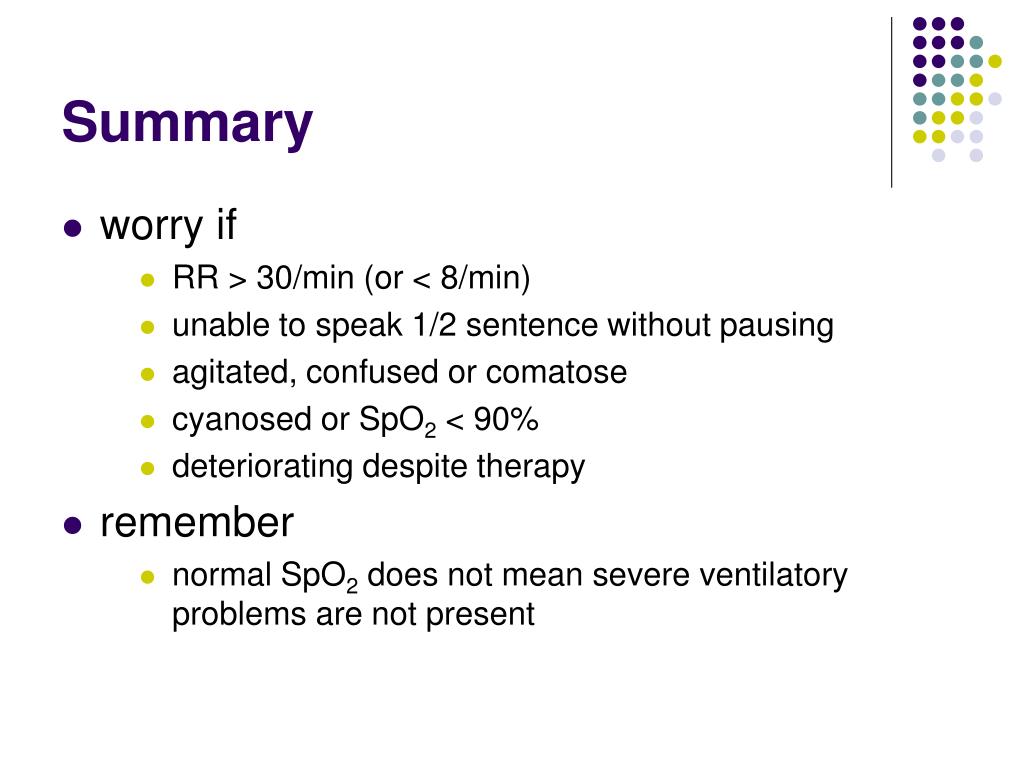 Summary

- worry if
  - RR > 30/min (or < 8/min)
  - unable to speak 1/2 sentence without pausing
  - agitated, confused or comatose
  - cyanosed or $SpO_2$ < 90%
  - deteriorating despite therapy
- remember
  - normal $SpO_2$ does not mean severe ventilatory problems are not present